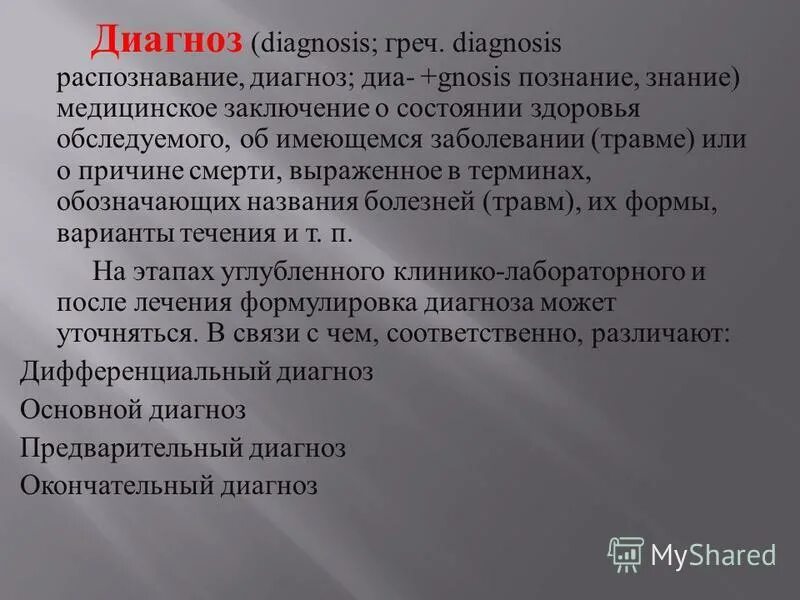 Диагноз (diagnosis; греч. diagnosis распознавание, диагноз; диа- +gnosis познание, знание) медицинское заключение о состоянии здоровья обследуемого, об имеющемся заболевании (травме) или о причине смерти, выраженное в терминах, обозначающих названия болезней (травм), их формы, варианты течения и т. п.

На этапах углубленного клинико-лабораторного и после лечения формулировка диагноза может уточняться. В связи с чем, соответственно, различают:

Дифференциальный диагноз

Основной диагноз

Предварительный диагноз

Окончательный диагноз

MyShared